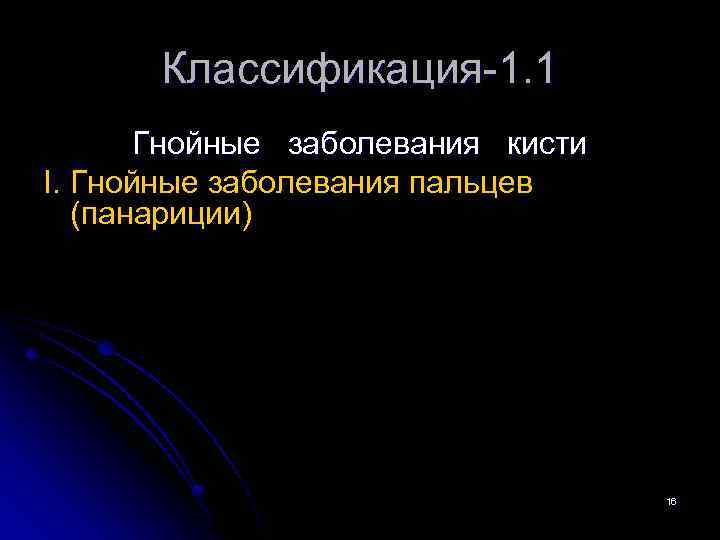 Классификация-1.1

Гнойные заболевания кисти

I. Гнойные заболевания пальцев (панариции)

16